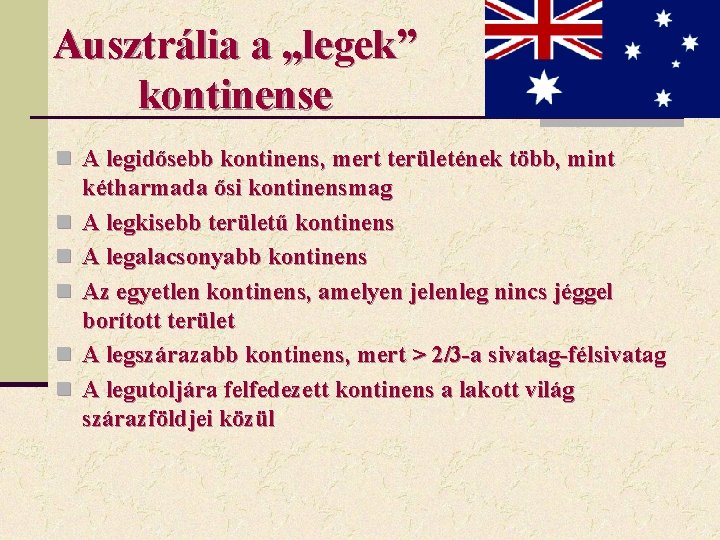 Ausztrália a „legek” kontinense

A legidősebb kontinens, mert területének több, mint kétharmada ősi kontinensmag

A legkisebb területű kontinens

A legalacsonyabb kontinens

Az egyetlen kontinens, amelyen jelenleg nincs jéggel borított terület

A legszárazabb kontinens, mert > 2/3-a sivatag-félsivatag

A legutoljára felfedezett kontinens a lakott világ szárazföldjei közül